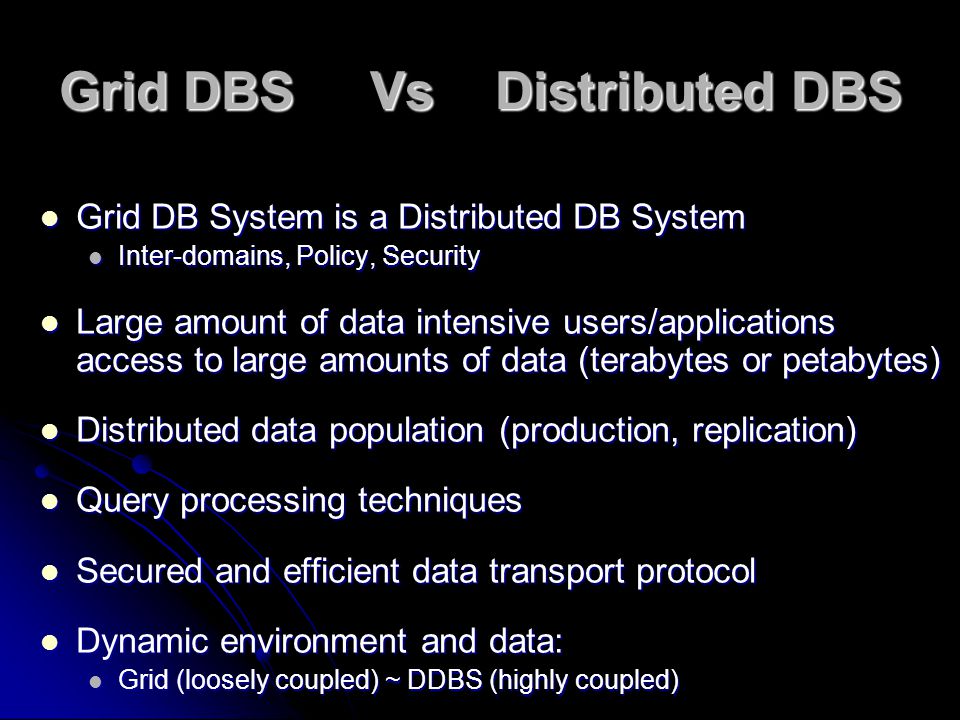 Grid DBS Vs Distributed DBS

- Grid DB System is a Distributed DB System
  - Inter-domains, Policy, Security
- Large amount of data intensive users/applications access to large amounts of data (terabytes or petabytes)
- Distributed data population (production, replication)
- Query processing techniques
- Secured and efficient data transport protocol
- Dynamic environment and data:
  - Grid (loosely coupled) ~ DDBS (highly coupled)